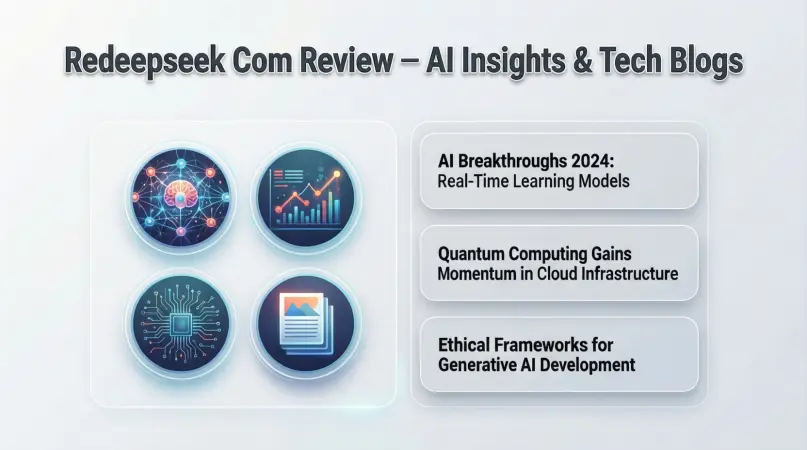 Redeepseek Com Review – AI Insights & Tech Blogs

AI Breakthroughs 2024:
Real-Time Learning Models

Quantum Computing Gains
Momentum in Cloud Infrastructure

Ethical Frameworks for
Generative AI Development